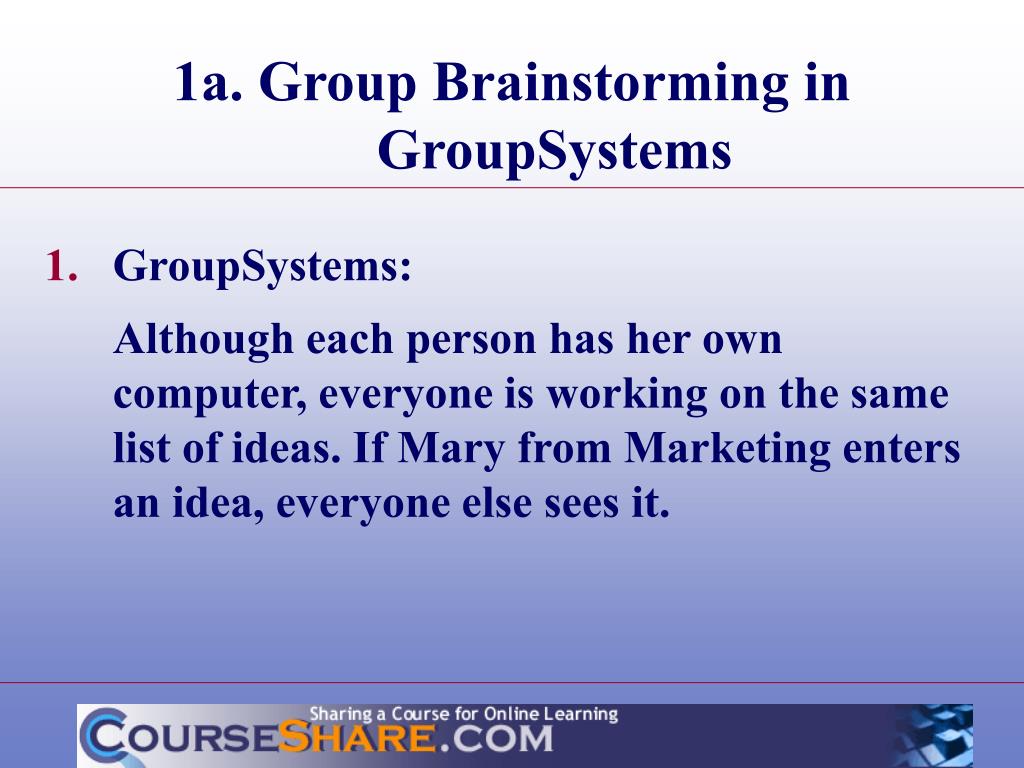 1a. Group Brainstorming in GroupSystems

1. GroupSystems:

Although each person has her own computer, everyone is working on the same list of ideas. If Mary from Marketing enters an idea, everyone else sees it.

Sharing a Course for Online Learning
COURSESHARE.COM